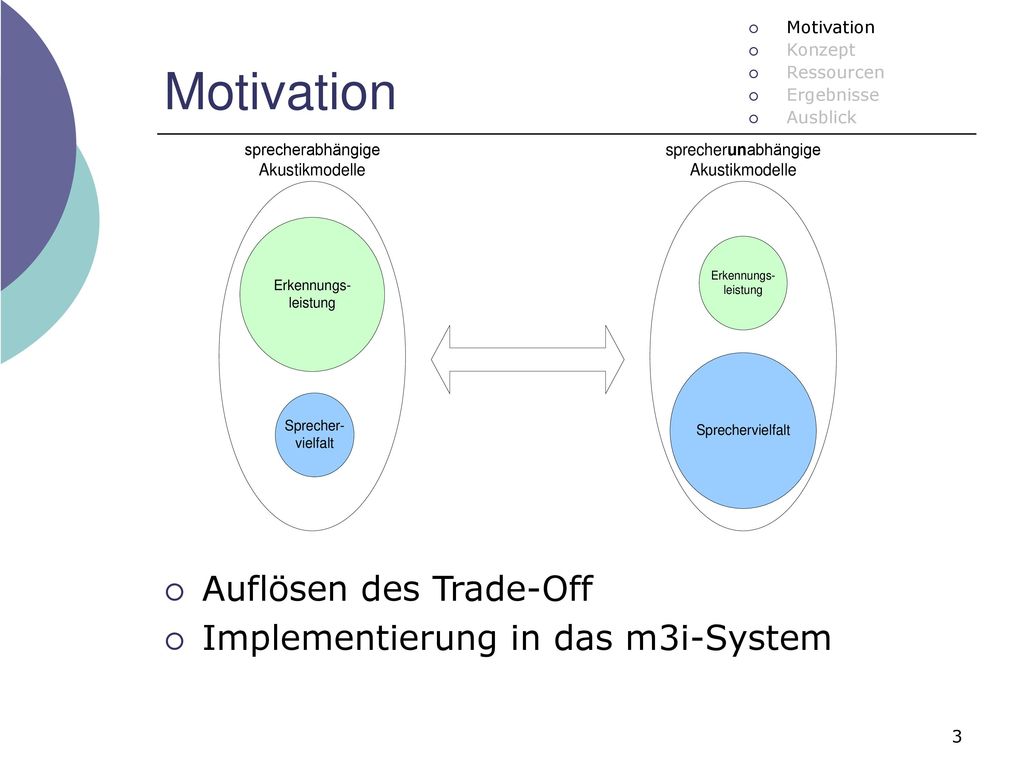 Motivation

Motivation
Konzept
Ressourcen
Ergebnisse
Ausblick

sprecherabhängige Akustikmodelle

Erkennungsleistung

Sprechervielfalt

sprecherunabhängige Akustikmodelle

Erkennungsleistung

Sprechervielfalt

Auflösen des Trade-Off
Implementierung in das m3i-System

3